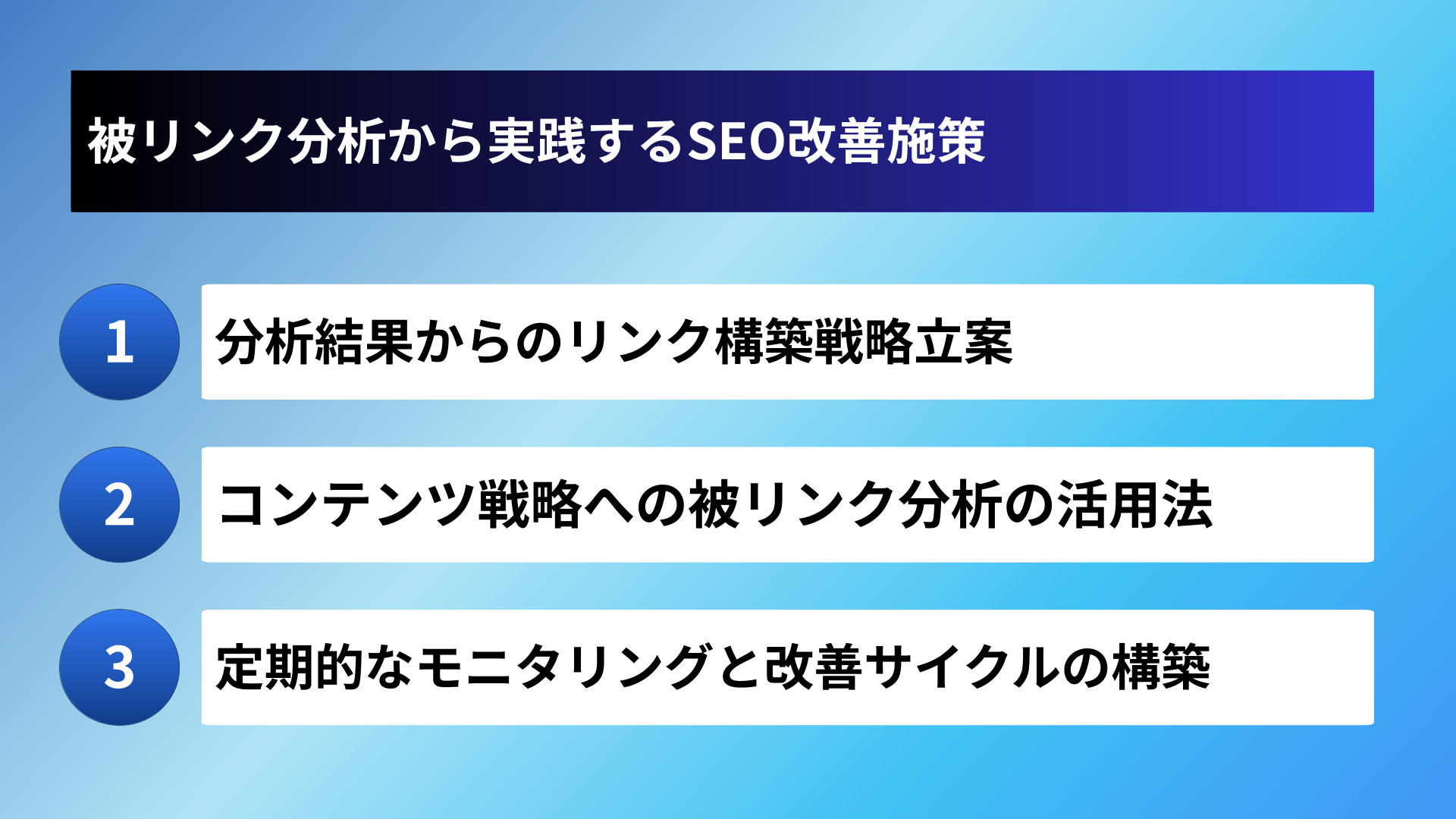 被リンク分析から実践するSEO改善施策

1
分析結果からのリンク構築戦略立案

2
コンテンツ戦略への被リンク分析の活用法

3
定期的なモニタリングと改善サイクルの構築